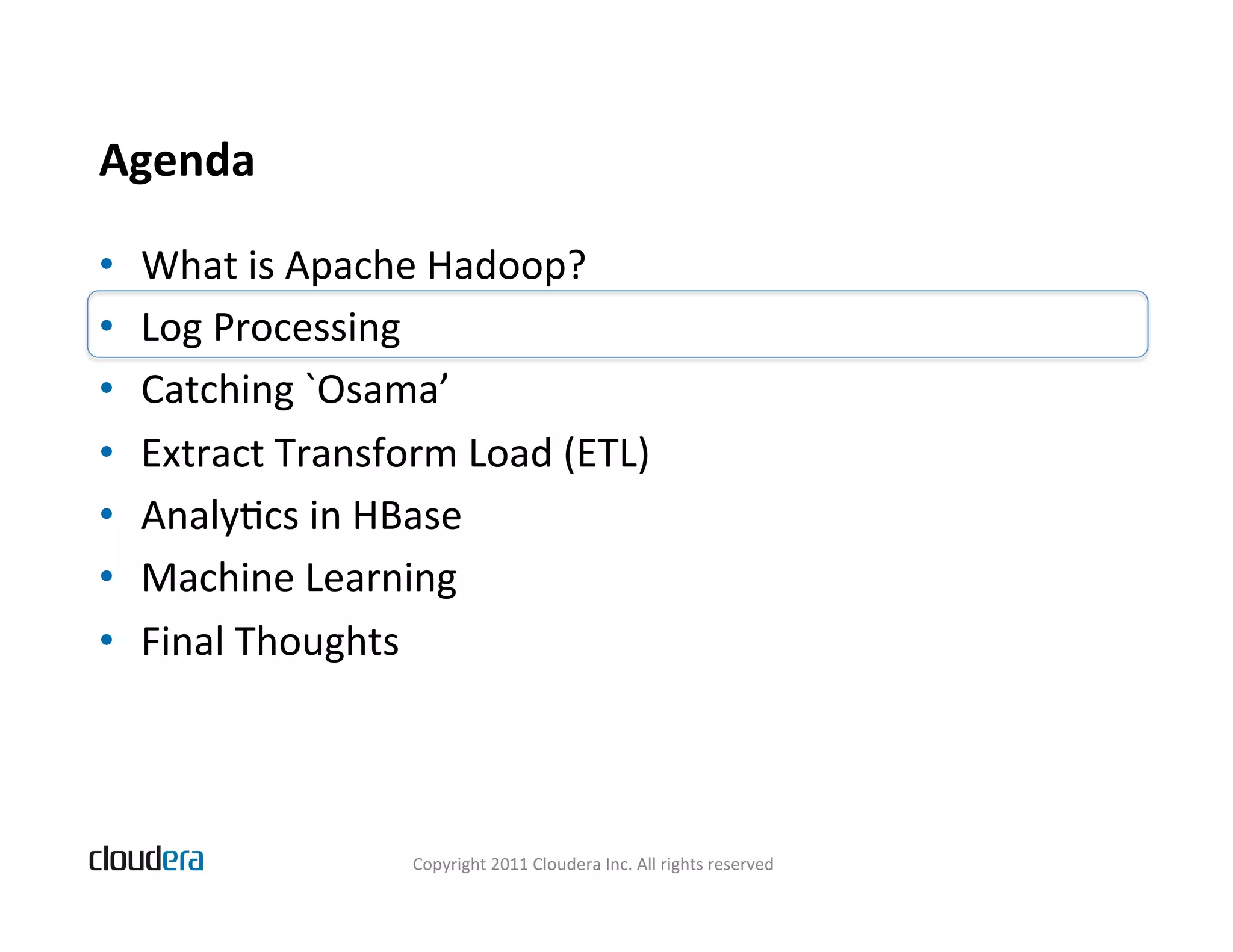 Agenda

• What is Apache Hadoop?
• Log Processing
• Catching `Osama’
• Extract Transform Load (ETL)
• Analytics in HBase
• Machine Learning
• Final Thoughts

cloudera

Copyright 2011 Cloudera Inc. All rights reserved